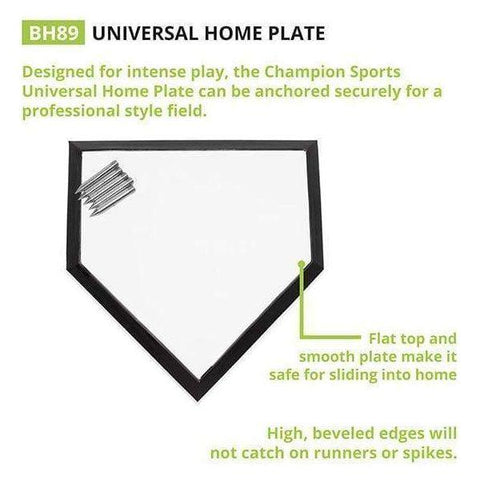 BH89 UNIVERSAL HOME PLATE

Designed for intense play, the Champion Sports Universal Home Plate can be anchored securely for a professional style field.

Flat top and smooth plate make it safe for sliding into home

High, beveled edges will not catch on runners or spikes.